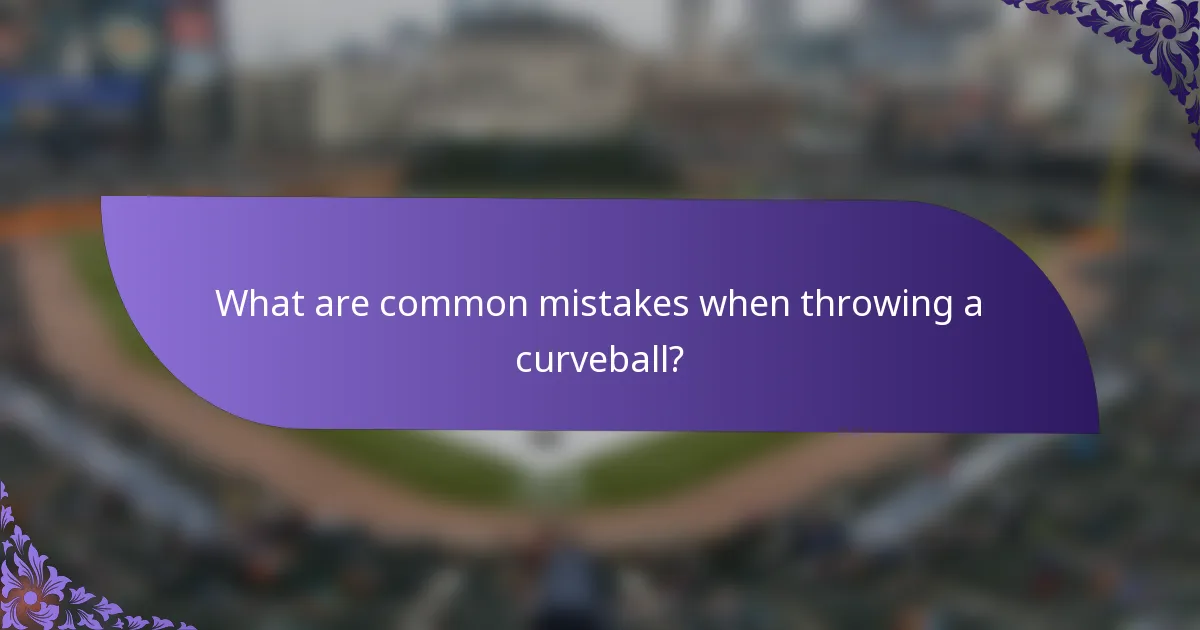 What are common mistakes when throwing a curveball?